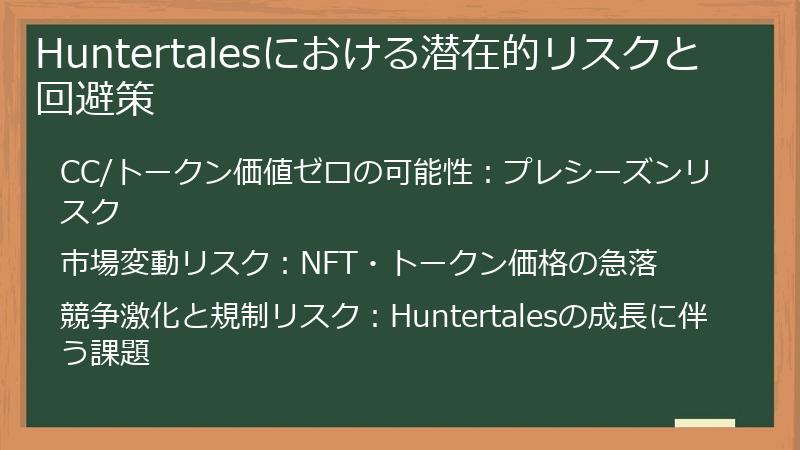 Huntertalesにおける潜在的リスクと回避策

CC/トークン価値ゼロの可能性：プレシーズンリスク

市場変動リスク：NFT・トークン価格の急落

競争激化と規制リスク：Huntertalesの成長に伴う課題